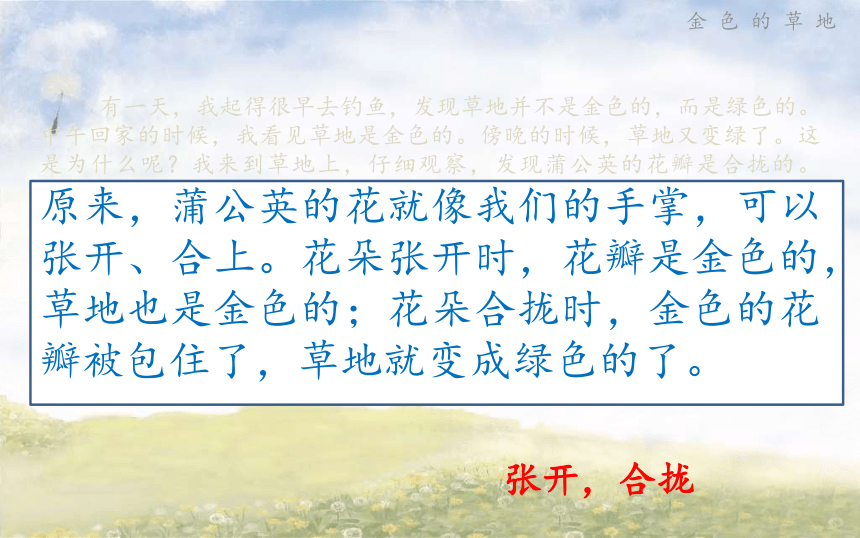 金色的草地

有一天，我起得很早去钓鱼，发现草地并不是金色的，而是绿色的。中午回家的时候，我看见草地是金色的。傍晚的时候，草地又变绿了。这是为什么呢？我来到草地上，仔细观察，发现蒲公英的花瓣是合拢的。

原来，蒲公英的花就像我们的手掌，可以张开、合上。花朵张开时，花瓣是金色的，草地也是金色的；花朵合拢时，金色的花瓣被包住了，草地就变成绿色的了。

张开，合拢